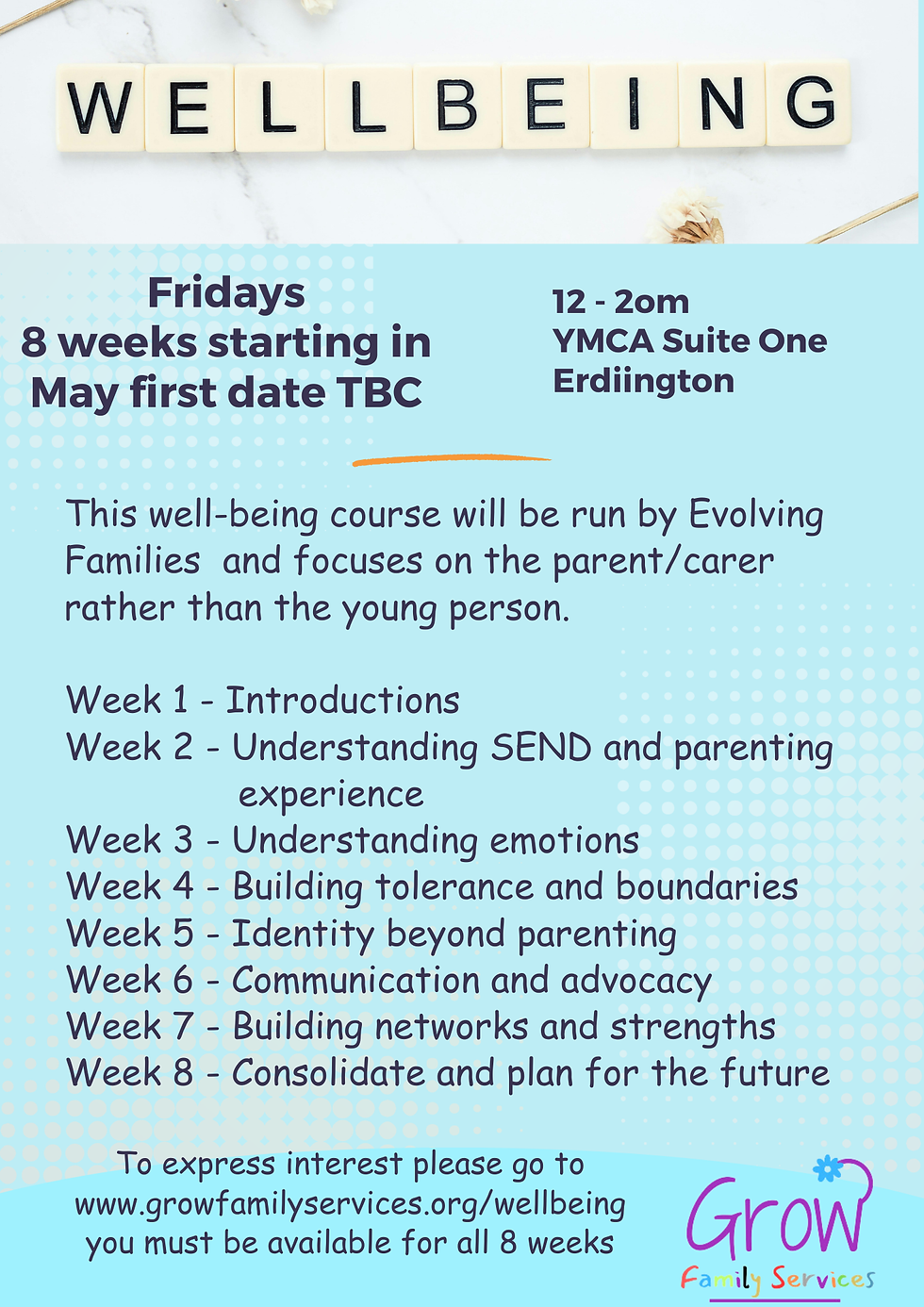 WELLBEING

Fridays
8 weeks starting in
May first date TBC

12 - 2om
YMCA Suite One
Erdiington

This well-being course will be run by Evolving Families and focuses on the parent/carer rather than the young person.

Week 1 - Introductions
Week 2 - Understanding SEND and parenting experience
Week 3 - Understanding emotions
Week 4 - Building tolerance and boundaries
Week 5 - Identity beyond parenting
Week 6 - Communication and advocacy
Week 7 - Building networks and strengths
Week 8 - Consolidate and plan for the future

To express interest please go to
www.growfamilyservices.org/wellbeing
you must be available for all 8 weeks

Grow
Family Services